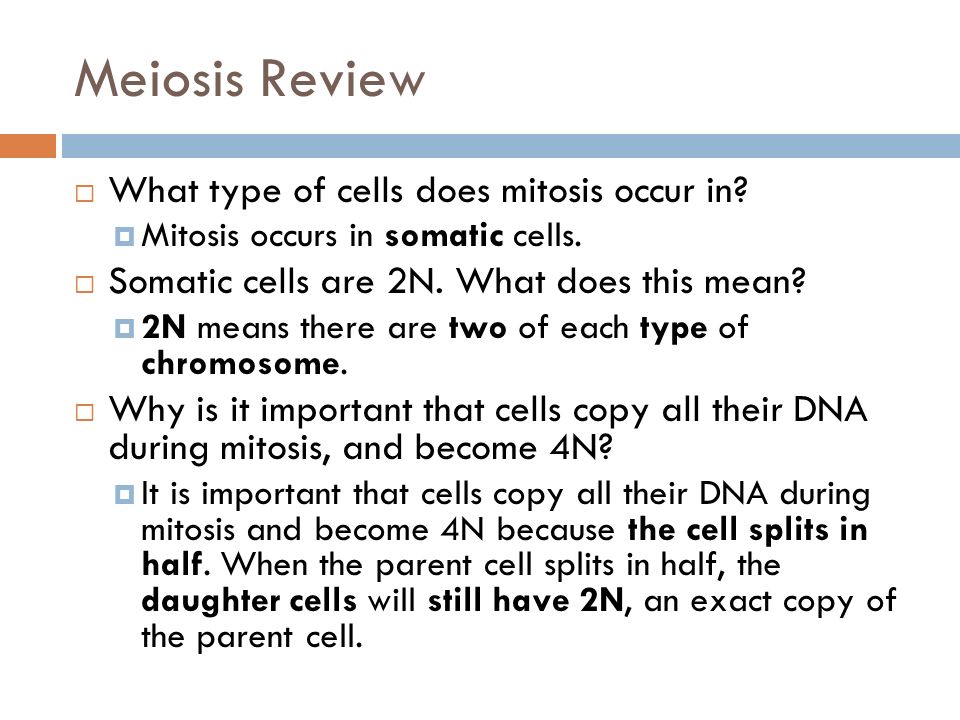 Meiosis Review

What type of cells does mitosis occur in?

Mitosis occurs in somatic cells.

Somatic cells are 2N. What does this mean?

2N means there are two of each type of chromosome.

Why is it important that cells copy all their DNA during mitosis, and become 4N?

It is important that cells copy all their DNA during mitosis and become 4N because the cell splits in half. When the parent cell splits in half, the daughter cells will still have 2N, an exact copy of the parent cell.